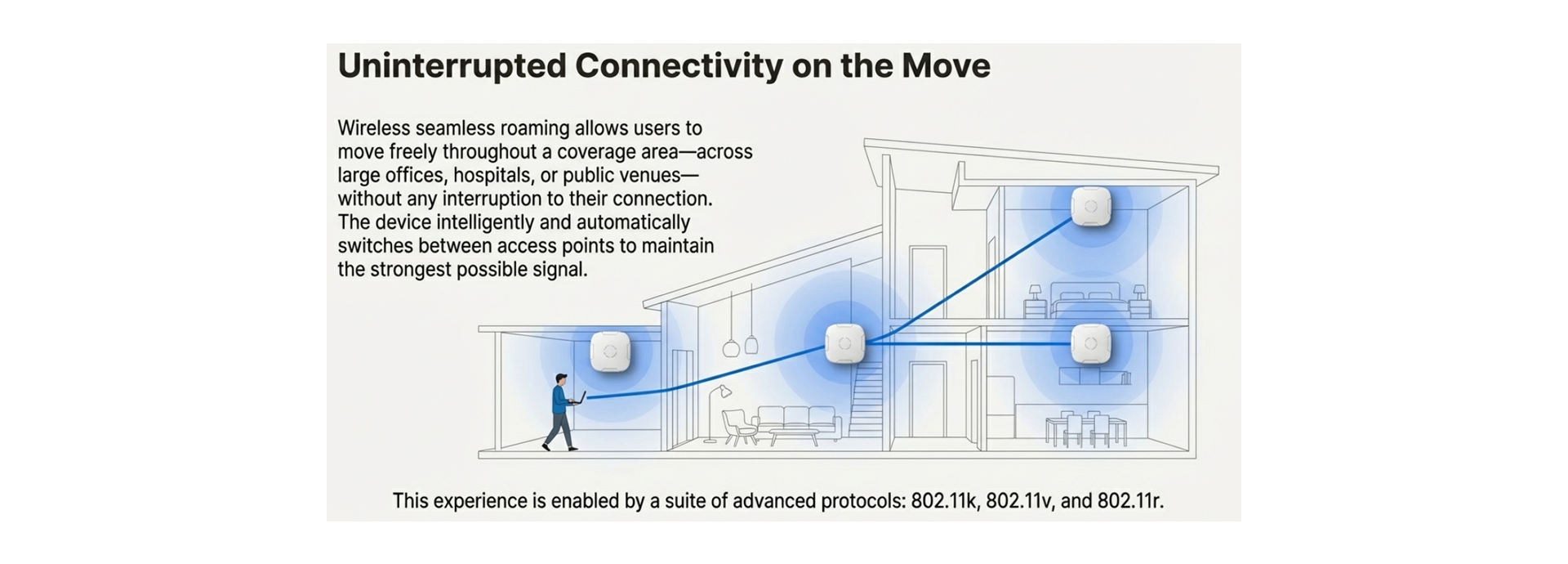 Uninterrupted Connectivity on the Move

Wireless seamless roaming allows users to move freely throughout a coverage area—across large offices, hospitals, or public venues—without any interruption to their connection. The device intelligently and automatically switches between access points to maintain the strongest possible signal.

This experience is enabled by a suite of advanced protocols: 802.11k, 802.11v, and 802.11r.